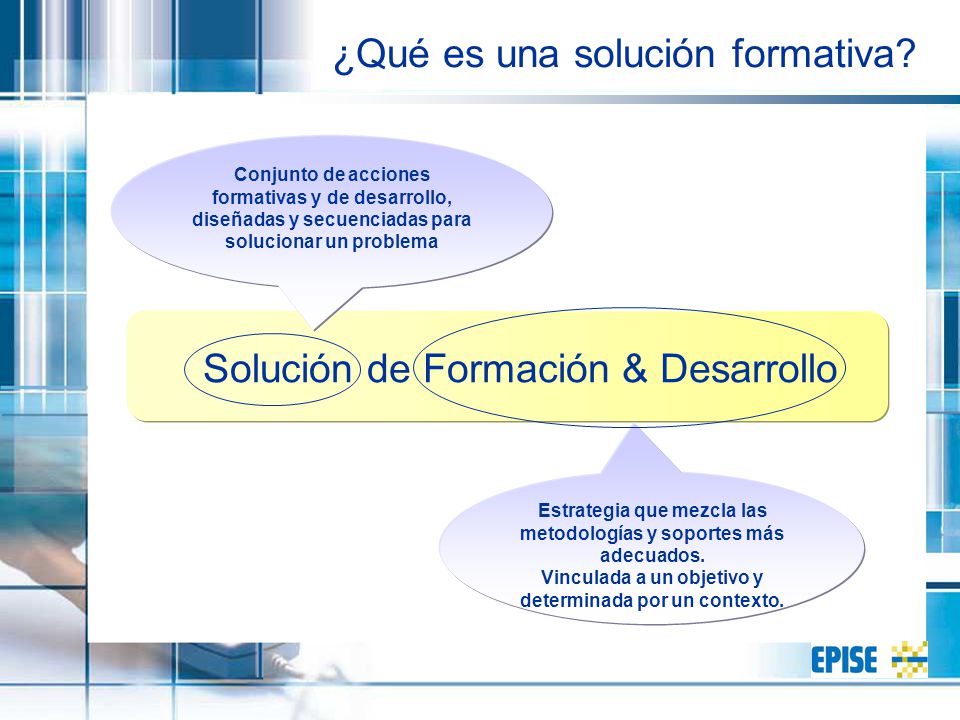 ¿Qué es una solución formativa?

Conjunto de acciones formativas y de desarrollo, diseñadas y secuenciadas para solucionar un problema

Solución de Formación & Desarrollo

Estrategia que mezcla las metodologías y soportes más adecuados.
Vinculada a un objetivo y determinada por un contexto.

EPISE